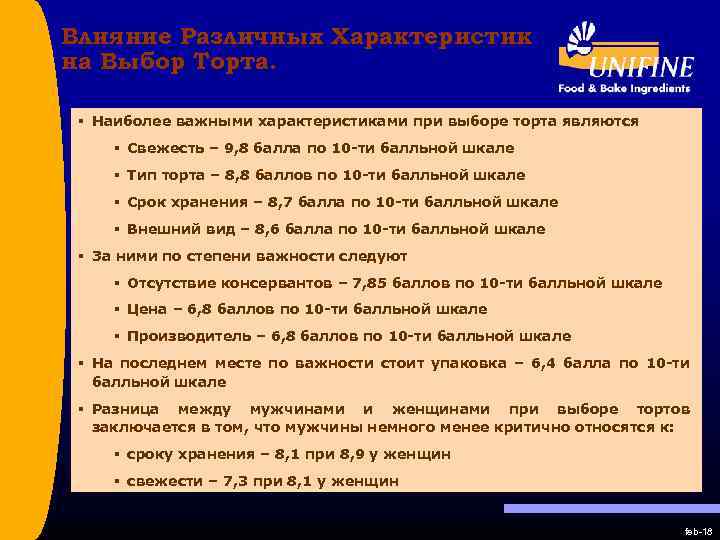 Влияние Различных Характеристик на Выбор Торта.

UNIFINE
Food & Bake Ingredients

▪ Наиболее важными характеристиками при выборе торта являются
▪ Свежесть – 9,8 балла по 10-ти балльной шкале
▪ Тип торта – 8,8 баллов по 10-ти балльной шкале
▪ Срок хранения – 8,7 балла по 10-ти балльной шкале
▪ Внешний вид – 8,6 балла по 10-ти балльной шкале
▪ За ними по степени важности следуют
▪ Отсутствие консервантов – 7,85 баллов по 10-ти балльной шкале
▪ Цена – 6,8 баллов по 10-ти балльной шкале
▪ Производитель – 6,8 баллов по 10-ти балльной шкале
▪ На последнем месте по важности стоит упаковка – 6,4 балла по 10-ти балльной шкале
▪ Разница между мужчинами и женщинами при выборе тортов заключается в том, что мужчины немного менее критично относятся к:
▪ сроку хранения – 8,1 при 8,9 у женщин
▪ свежести – 7,3 при 8,1 у женщин

feb-18